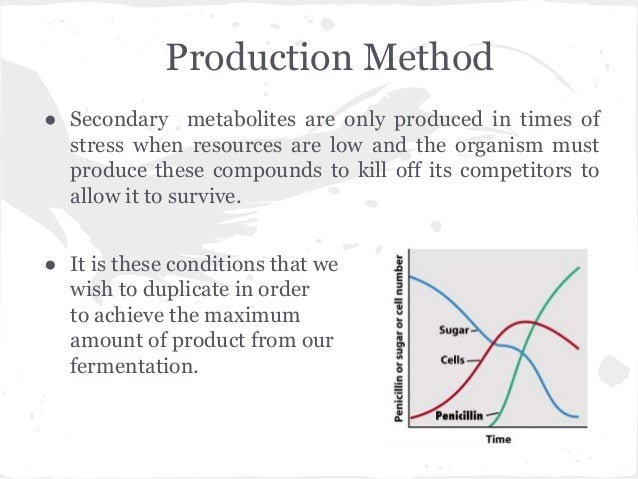 Production Method

● Secondary metabolites are only produced in times of stress when resources are low and the organism must produce these compounds to kill off its competitors to allow it to survive.

● It is these conditions that we wish to duplicate in order to achieve the maximum amount of product from our fermentation.

Penicillin or sugar or cell number
Sugar
Cells
Penicillin
Time